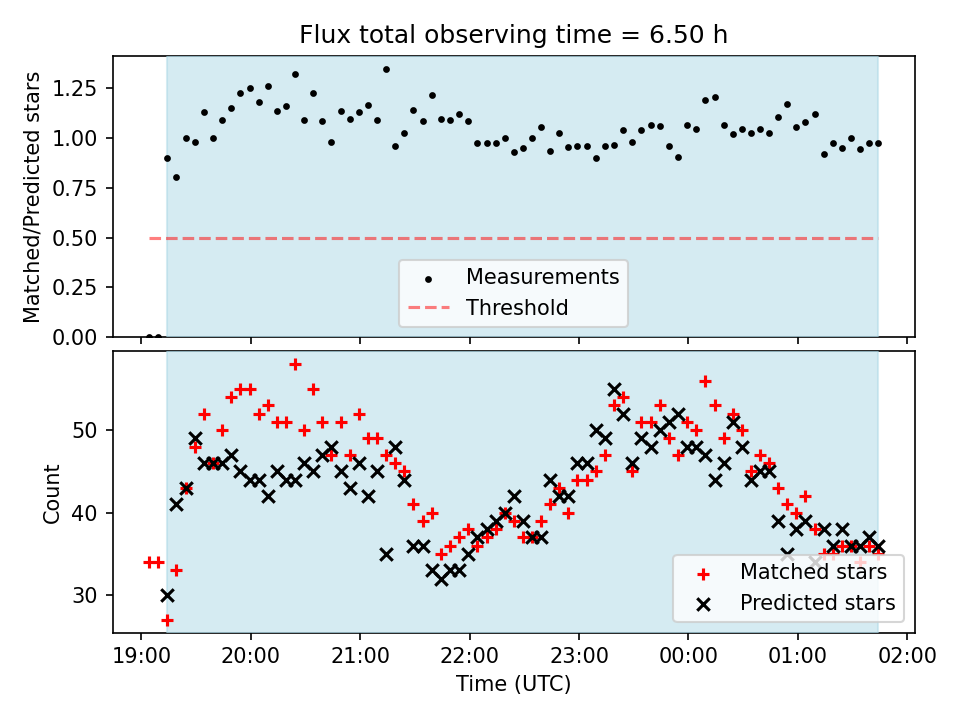 Flux total observing time = 6.50 h

Matched/Predicted stars

1.25
1.00
0.75
0.50
0.25
0.00

Measurements
Threshold

Count

50
40
30

Matched stars
Predicted stars

19:00
20:00
21:00
22:00
23:00
00:00
01:00
02:00

Time (UTC)